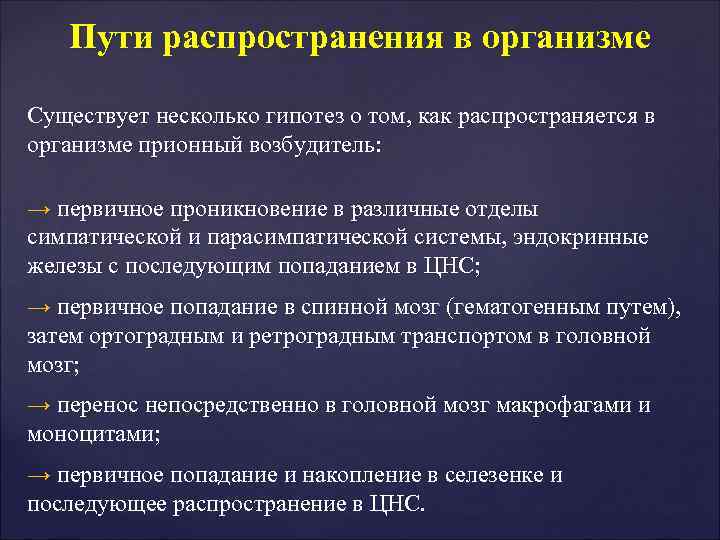 Пути распространения в организме

Существует несколько гипотез о том, как распространяется в организме прионный возбудитель:

→ первичное проникновение в различные отделы симпатической и парасимпатической системы, эндокринные железы с последующим попаданием в ЦНС;

→ первичное попадание в спинной мозг (гематогенным путем), затем ортоградным и ретроградным транспортом в головной мозг;

→ перенос непосредственно в головной мозг макрофагами и моноцитами;

→ первичное попадание и накопление в селезенке и последующее распространение в ЦНС.